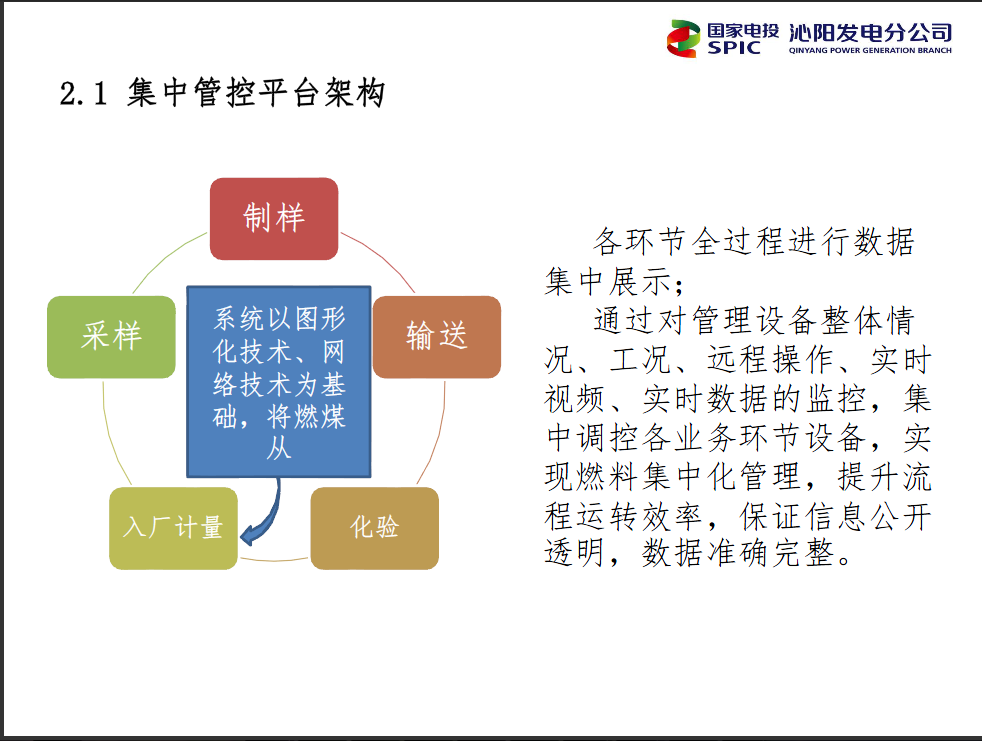 国家电投 SPIC 沁阳发电分公司 QINYANG POWER GENERATION BRANCH

2.1 集中管控平台架构

制样

采样

输送

系统以图形化技术、网络技术为基础，将燃煤从

入厂计量

化验

各环节全过程进行数据集中展示；

通过对管理设备整体情况、工况、远程操作、实时视频、实时数据的监控，集中调控各业务环节设备，实现燃料集中化管理，提升流程运转效率，保证信息公开透明，数据准确完整。